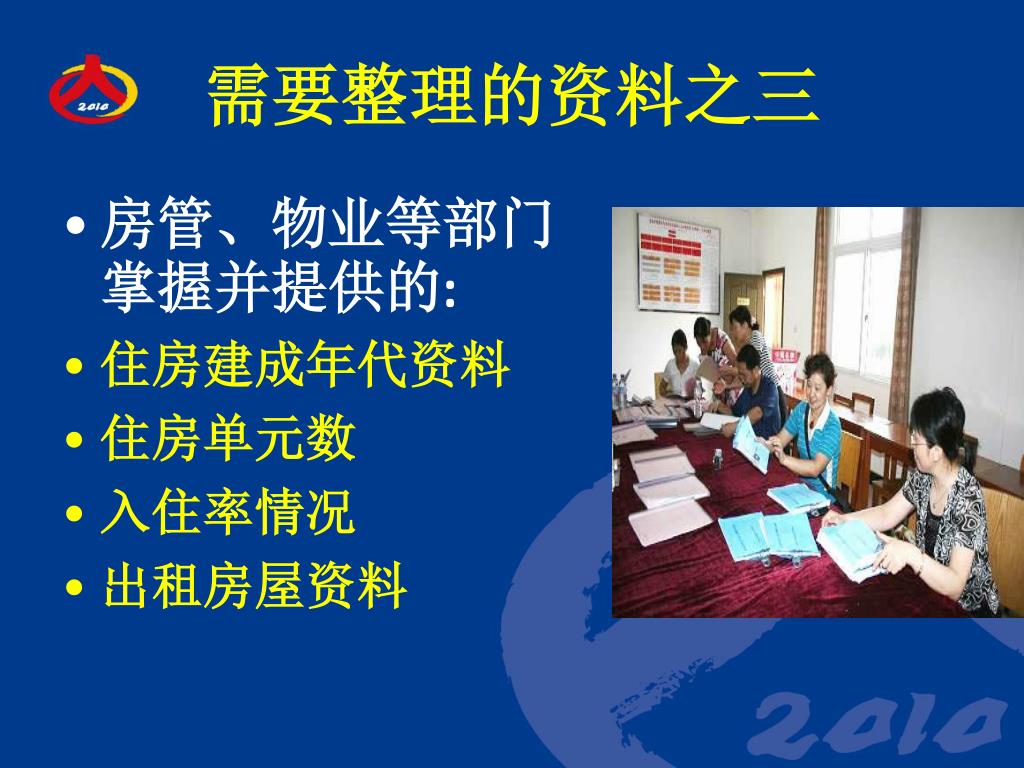 2010

需要整理的资料之三

• 房管、物业等部门掌握并提供的:
• 住房建成年代资料
• 住房单元数
• 入住率情况
• 出租房屋资料

2010